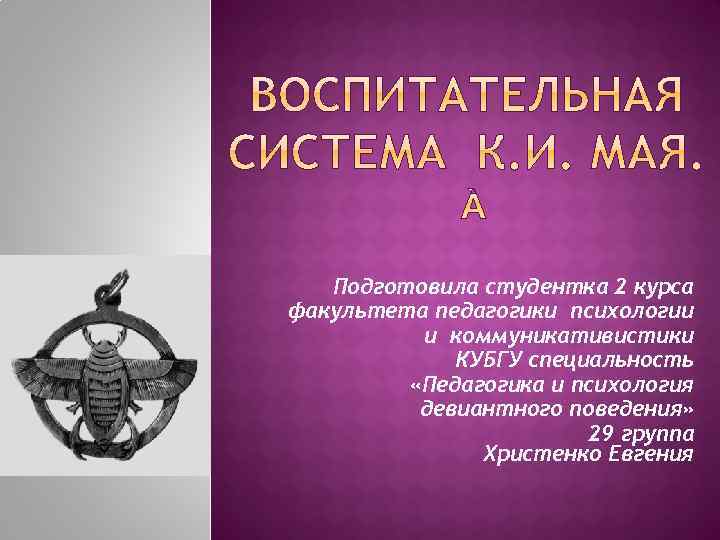 ВОСПИТАТЕЛЬНАЯ СИСТЕМА К.И. МАЯ. À

Подготовила студентка 2 курса факультета педагогики психологии и коммуникативистики КУБГУ специальность «Педагогика и психология девиантного поведения» 29 группа Христенко Евгения